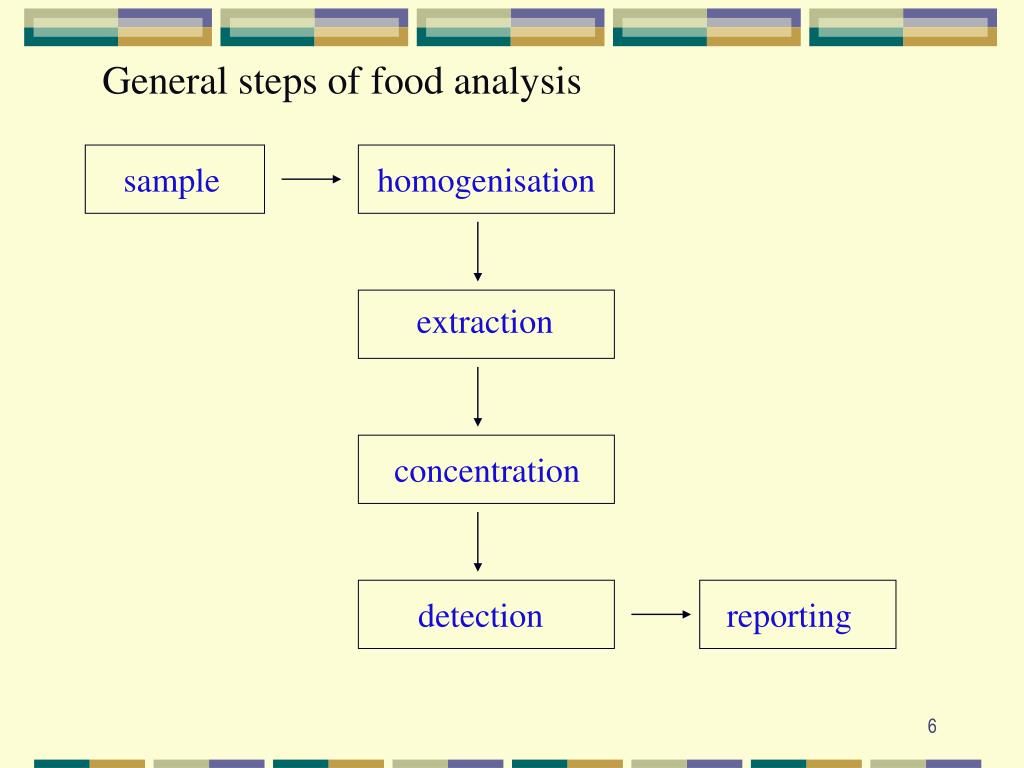 General steps of food analysis

sample

homogenisation

extraction

concentration

detection

reporting

6